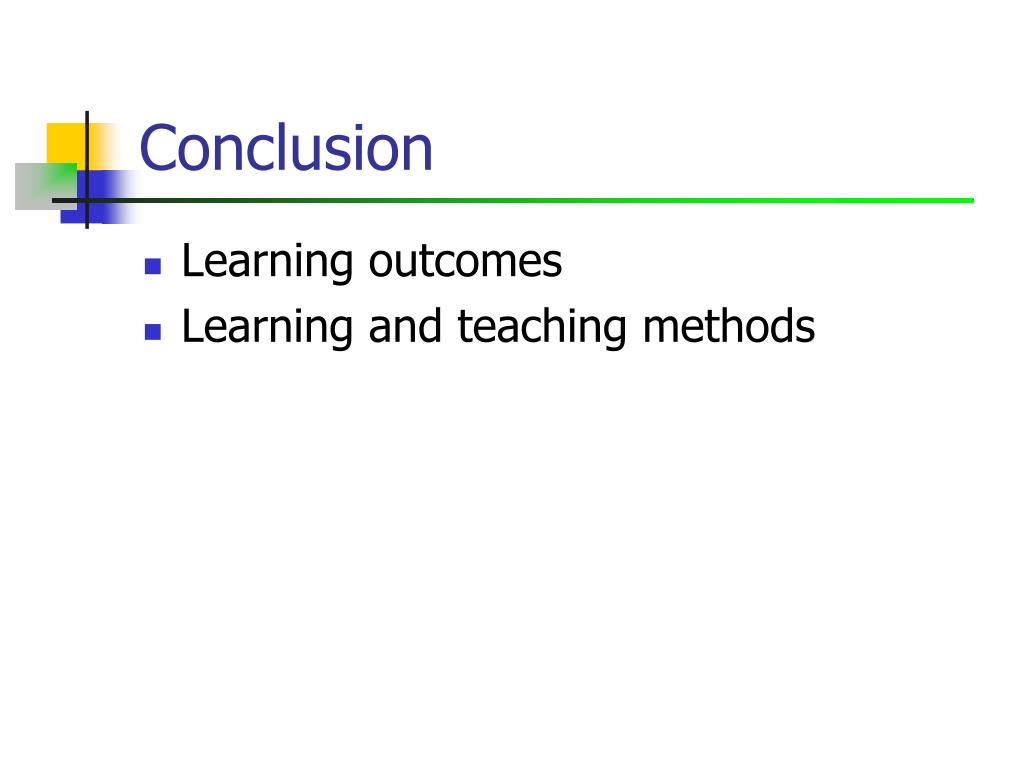 Conclusion

- Learning outcomes
- Learning and teaching methods